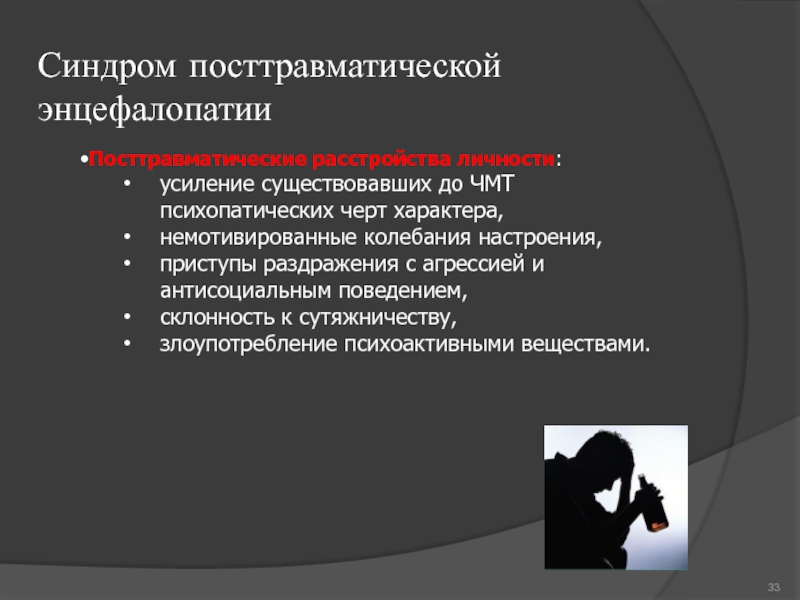 Синдром посттравматической энцефалопатии

•Посттравматические расстройства личности:
• усиление существовавших до ЧМТ психопатических черт характера,
• немотивированные колебания настроения,
• приступы раздражения с агрессией и антисоциальным поведением,
• склонность к сутяжничеству,
• злоупотребление психоактивными веществами.

33